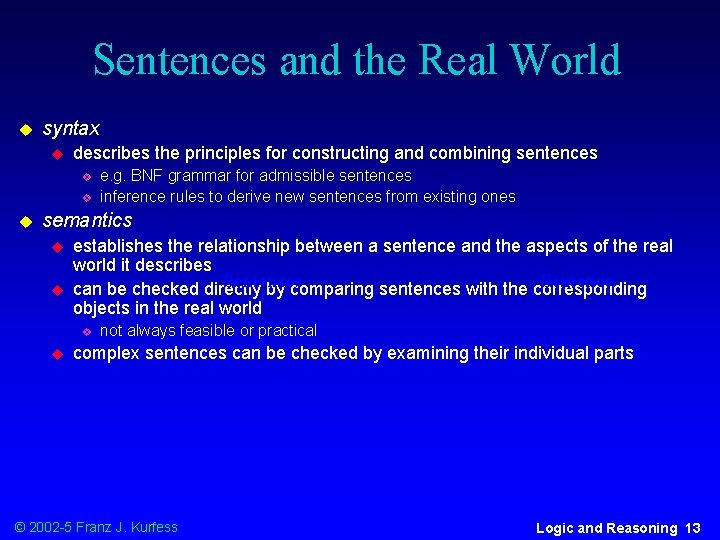 Sentences and the Real World

syntax

describes the principles for constructing and combining sentences

e.g. BNF grammar for admissible sentences

inference rules to derive new sentences from existing ones

semantics

establishes the relationship between a sentence and the aspects of the real world it describes

can be checked directly by comparing sentences with the corresponding objects in the real world

not always feasible or practical

complex sentences can be checked by examining their individual parts

© 2002-5 Franz J. Kurfess

Logic and Reasoning 13